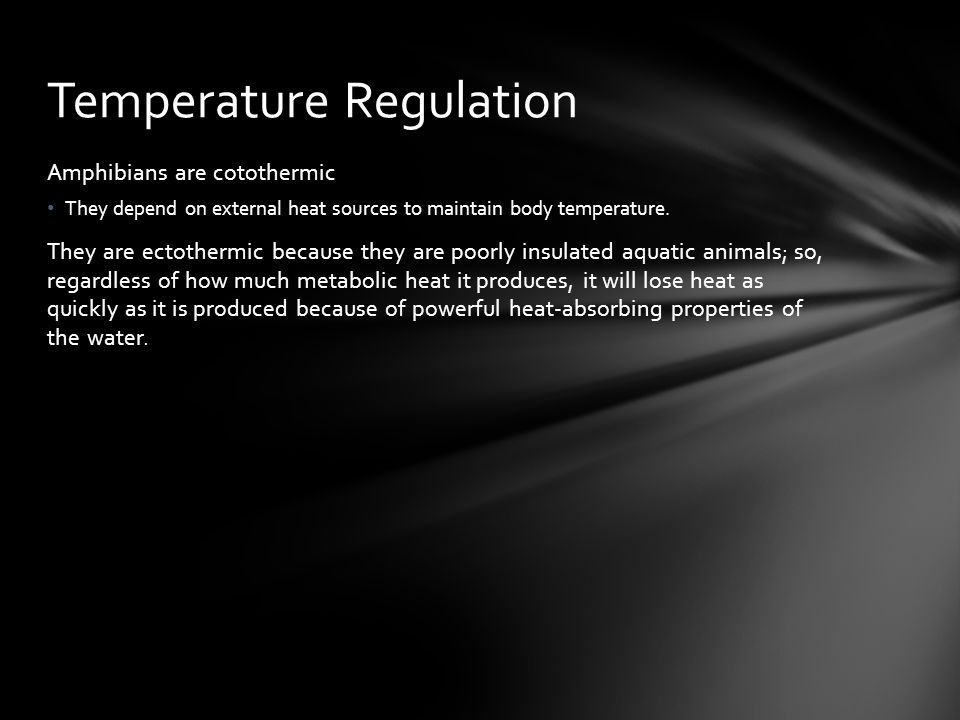 Temperature Regulation

Amphibians are cotothermic

• They depend on external heat sources to maintain body temperature.

They are ectothermic because they are poorly insulated aquatic animals; so, regardless of how much metabolic heat it produces, it will lose heat as quickly as it is produced because of powerful heat-absorbing properties of the water.